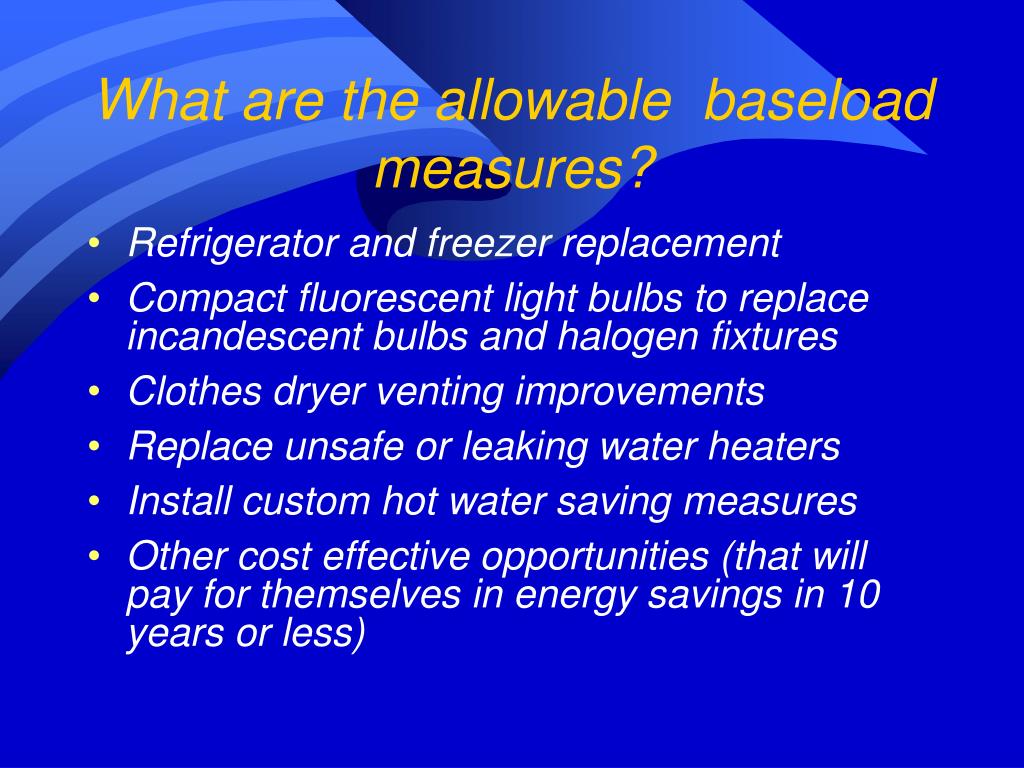 What are the allowable  baseload measures?

• Refrigerator and freezer replacement
• Compact fluorescent light bulbs to replace incandescent bulbs and halogen fixtures
• Clothes dryer venting improvements
• Replace unsafe or leaking water heaters
• Install custom hot water saving measures
• Other cost effective opportunities (that will pay for themselves in energy savings in 10 years or less)